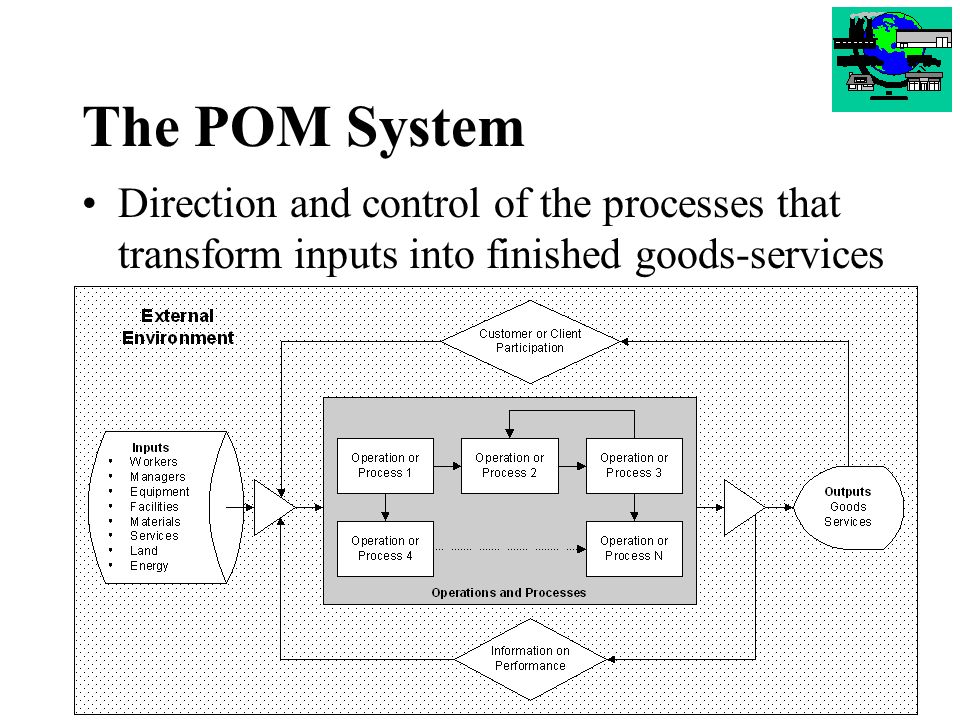 The POM System

• Direction and control of the processes that transform inputs into finished goods-services

External Environment

Customer or Client Participation

Inputs
• Workers
• Managers
• Equipment
• Facilities
• Materials
• Services
• Land
• Energy

Operation or Process 1

Operation or Process 2

Operation or Process 3

Operation or Process 4

Operation or Process N

Operations and Processes

Outputs
Goods
Services

Information on Performance